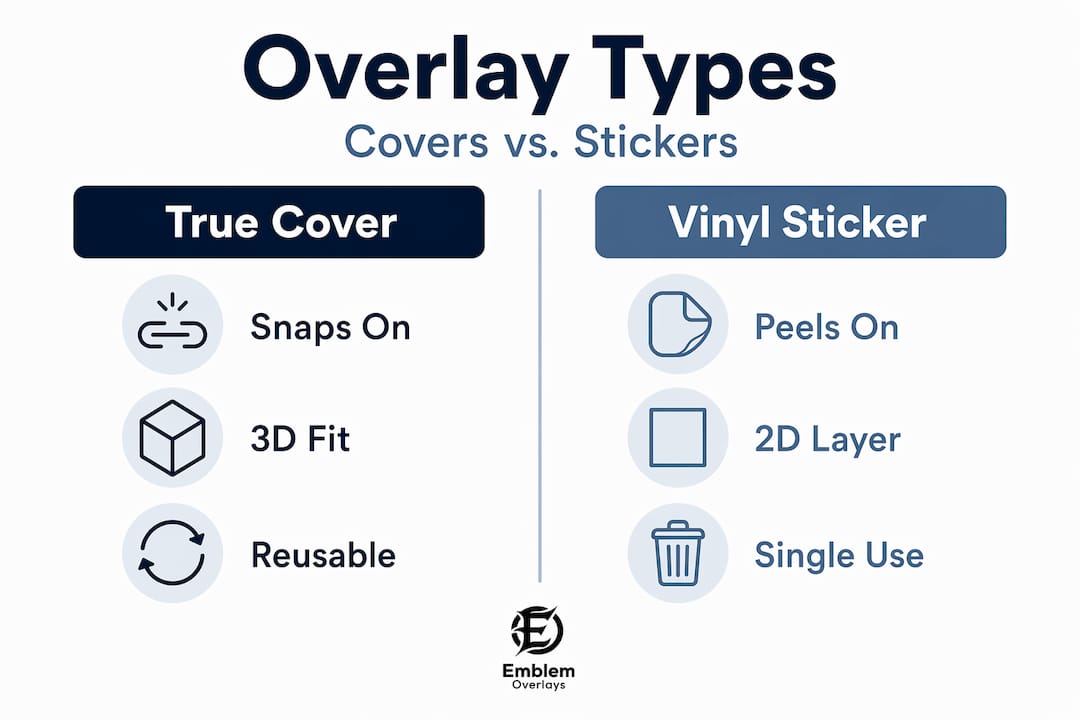 Overlay Types

Covers vs. Stickers

True Cover

Snaps On

3D Fit

Reusable

Vinyl Sticker

Peels On

2D Layer

Single Use

E

Emblem
Overlays